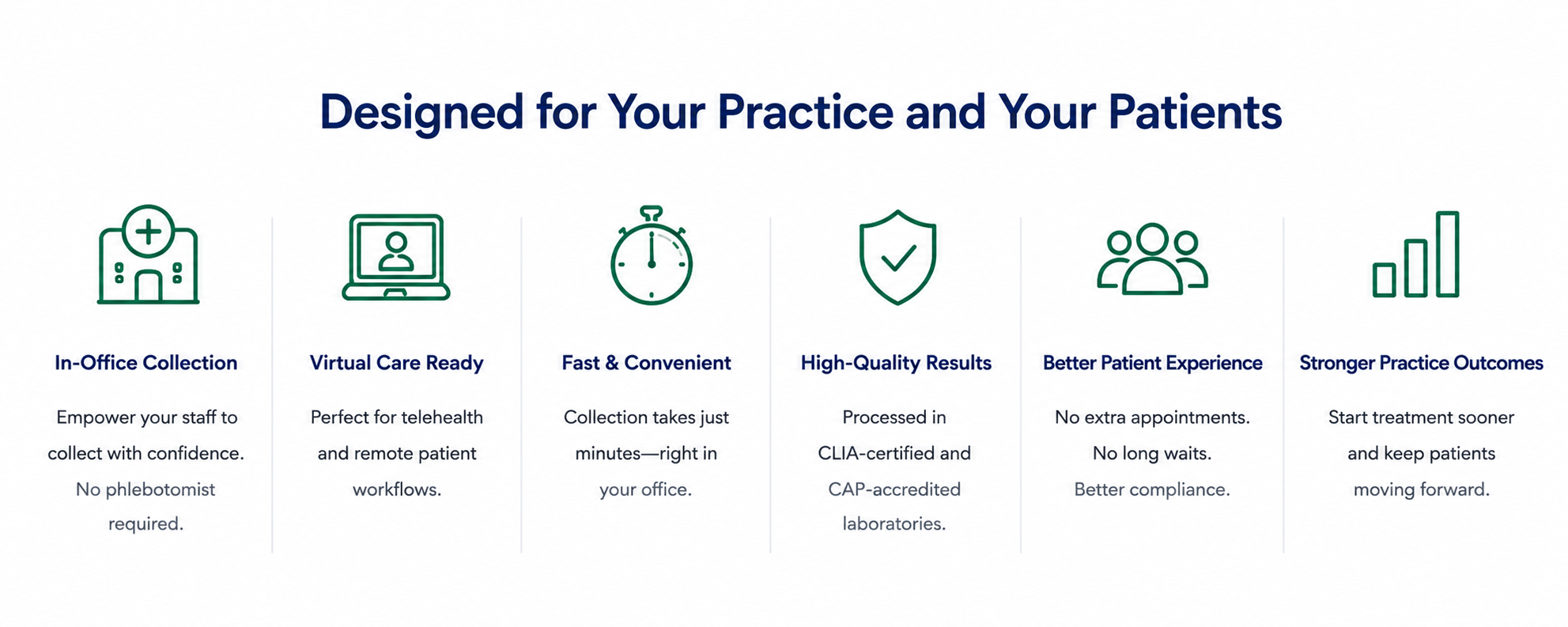 Designed for Your Practice and Your Patients

In-Office Collection

Empower your staff to collect with confidence. No phlebotomist required.

Virtual Care Ready

Perfect for telehealth and remote patient workflows.

Fast & Convenient

Collection takes just minutes—right in your office.

High-Quality Results

Processed in CLIA-certified and CAP-accredited laboratories.

Better Patient Experience

No extra appointments. No long waits. Better compliance.

Stronger Practice Outcomes

Start treatment sooner and keep patients moving forward.